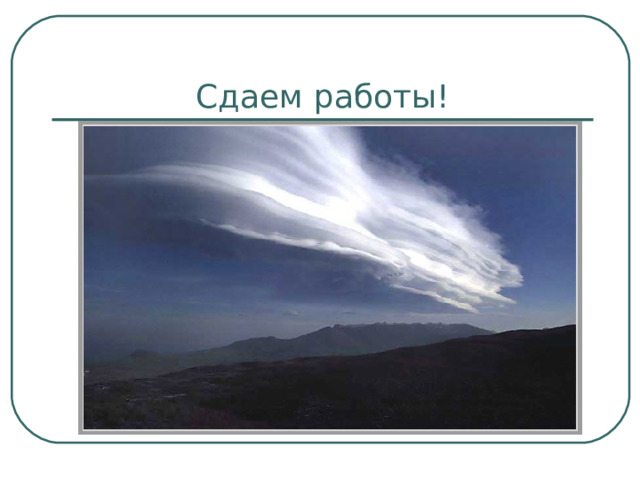 Сдаем работы!